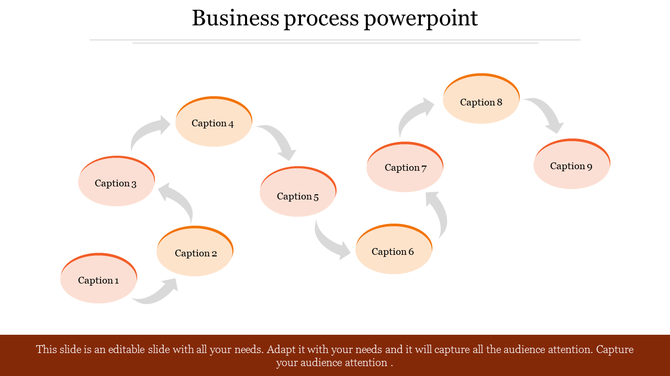 Business process powerpoint

Caption 1

Caption 2

Caption 3

Caption 4

Caption 5

Caption 6

Caption 7

Caption 8

Caption 9

This slide is an editable slide with all your needs. Adapt it with your needs and it will capture all the audience attention. Capture your audience attention .